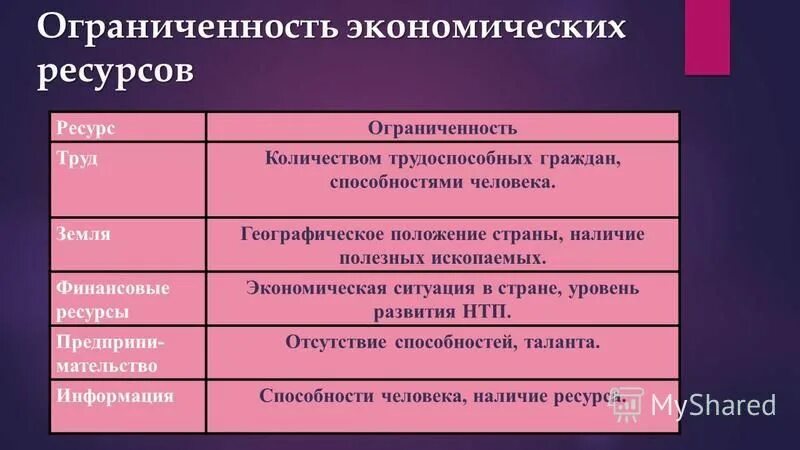 Ограниченность экономических ресурсов

| Ресурс | Ограниченность |
|---|---|
| Труд | Количеством трудоспособных граждан, способностями человека. |
| Земля | Географическое положение страны, наличие полезных ископаемых. |
| Финансовые ресурсы | Экономическая ситуация в стране, уровень развития НТП. |
| Предпринимательство | Отсутствие способностей, таланта. |
| Информация | Способности человека, наличие ресурса. |

MyShared